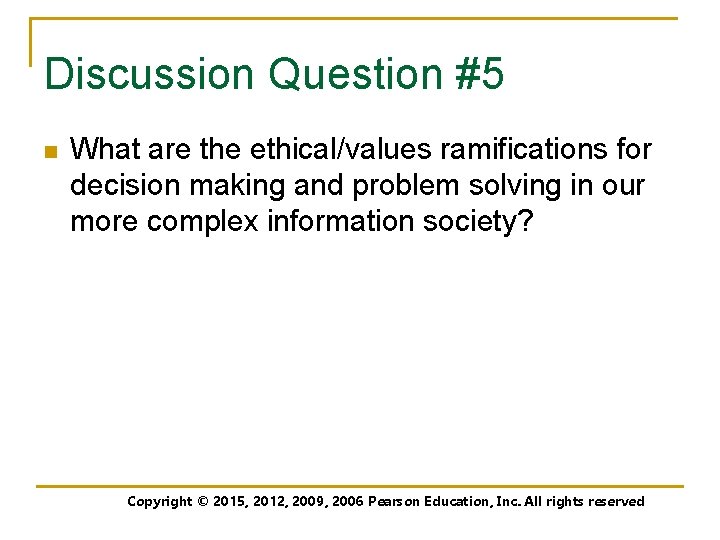 Discussion Question #5

What are the ethical/values ramifications for decision making and problem solving in our more complex information society?

Copyright © 2015, 2012, 2009, 2006 Pearson Education, Inc. All rights reserved